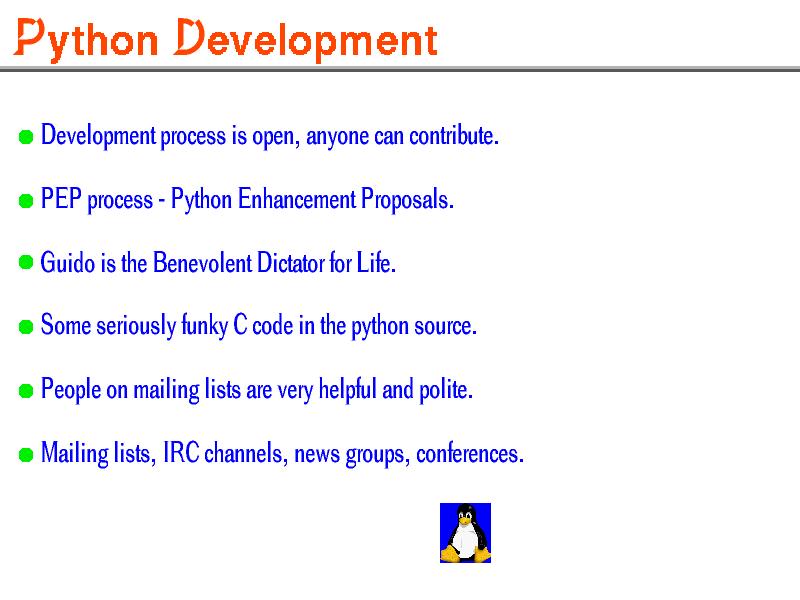 Python Development

Development process is open, anyone can contribute.

PEP process - Python Enhancement Proposals.

Guido is the Benevolent Dictator for Life.

Some seriously funky C code in the python source.

People on mailing lists are very helpful and polite.

Mailing lists, IRC channels, news groups, conferences.